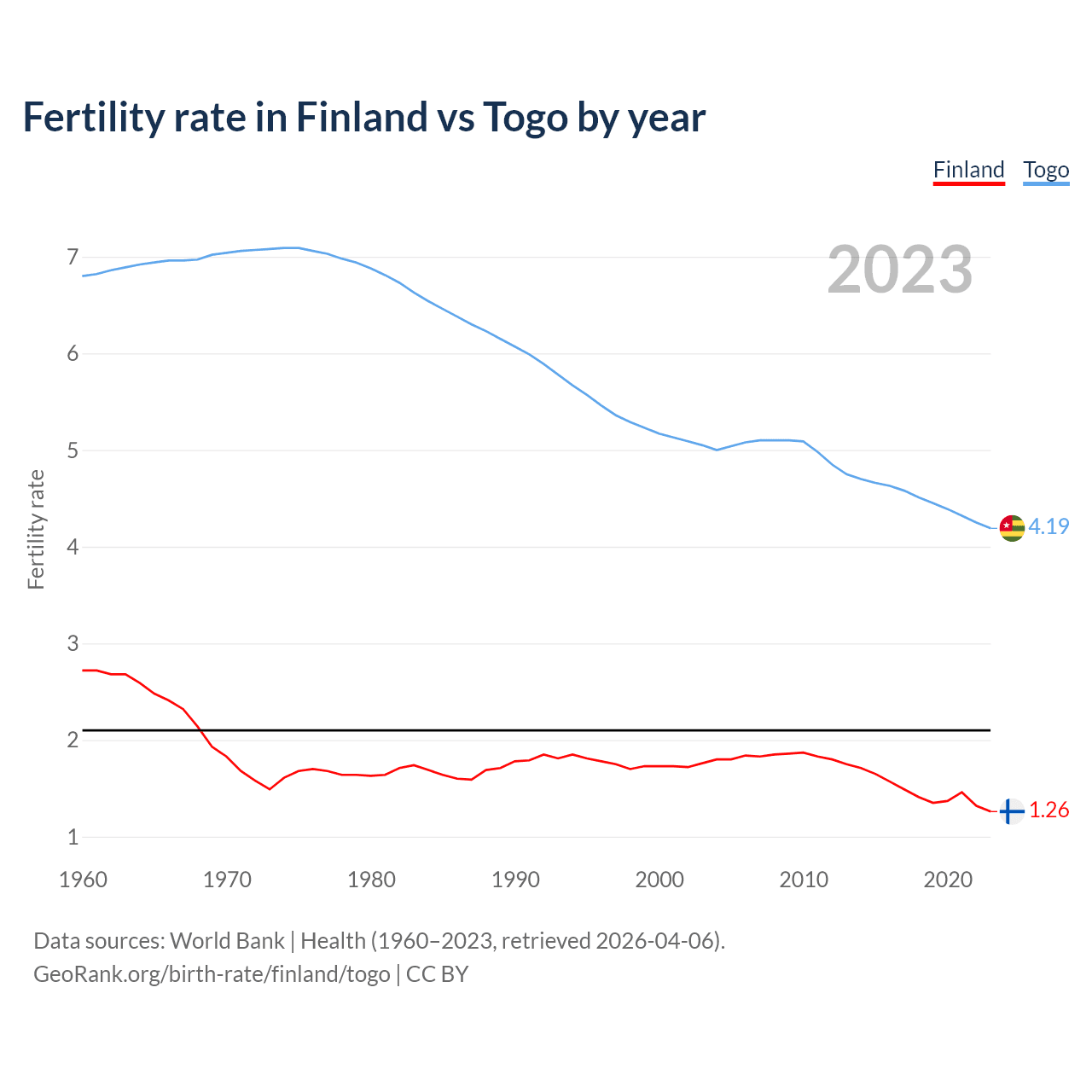 Fertility rate in Finland vs Togo by year

Finland Togo

2023

Fertility rate

7
6
5
4
3
2
1

4.19
1.26

1960 1970 1980 1990 2000 2010 2020

Data sources: World Bank | Health (1960–2023, retrieved 2026-04-06).
GeoRank.org/birth-rate/finland/togo | CC BY